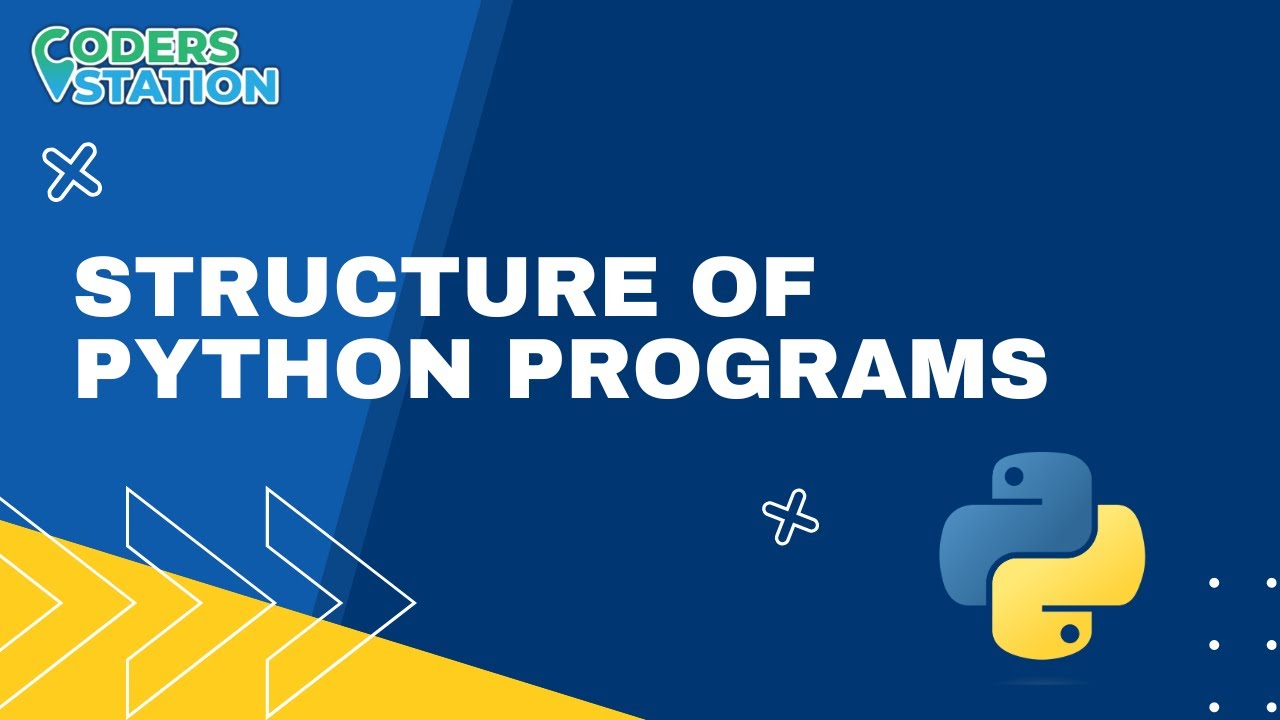 CODERS STATION

STRUCTURE OF PYTHON PROGRAMS